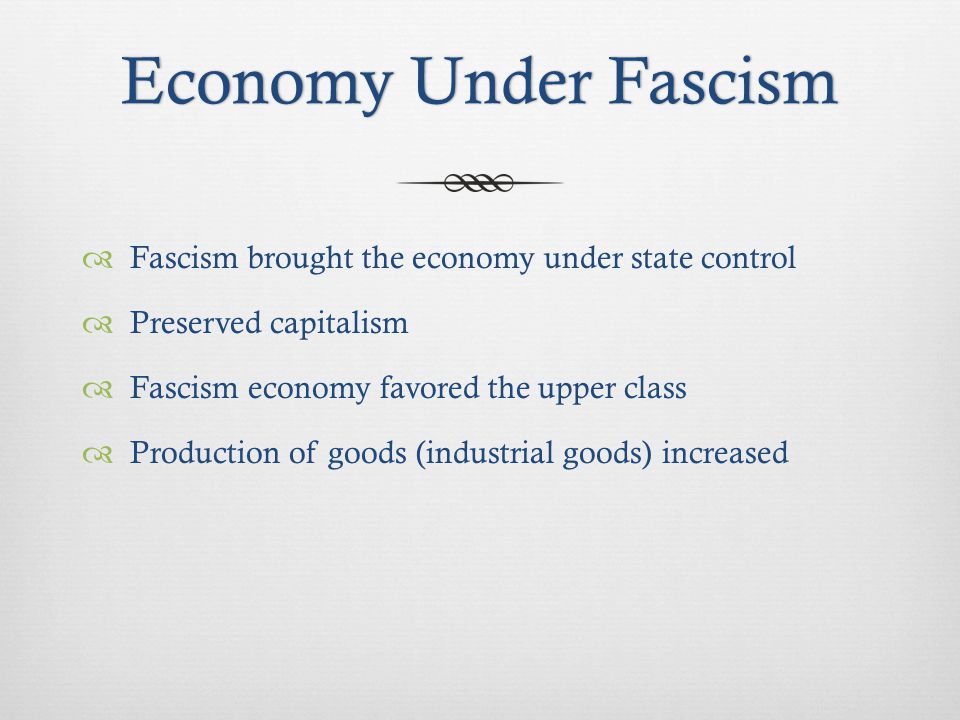 Economy Under Fascism

Fascism brought the economy under state control

Preserved capitalism

Fascism economy favored the upper class

Production of goods (industrial goods) increased